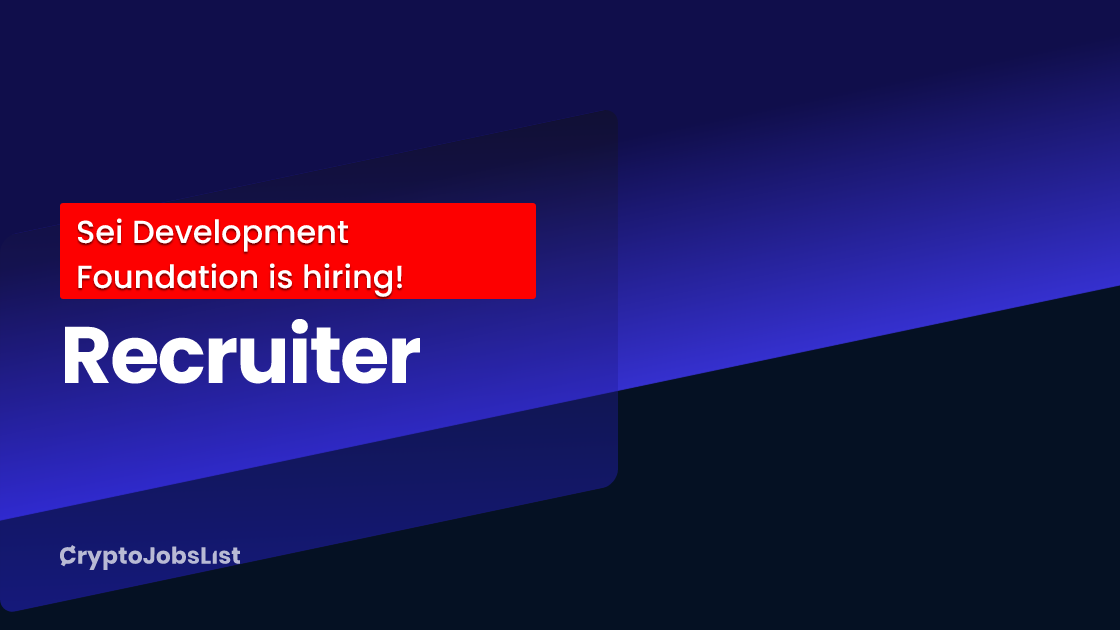 Sei Development Foundation is hiring!

Recruiter

CryptoJobsList